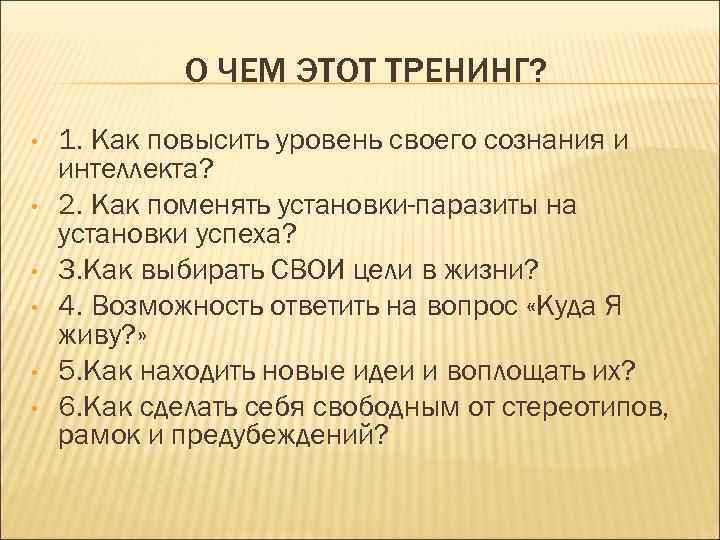 О ЧЕМ ЭТОТ ТРЕНИНГ?

• 1. Как повысить уровень своего сознания и интеллекта?
• 2. Как поменять установки-паразиты на установки успеха?
• 3.Как выбирать СВОИ цели в жизни?
• 4. Возможность ответить на вопрос «Куда Я живу?»
• 5.Как находить новые идеи и воплощать их?
• 6.Как сделать себя свободным от стереотипов, рамок и предубеждений?